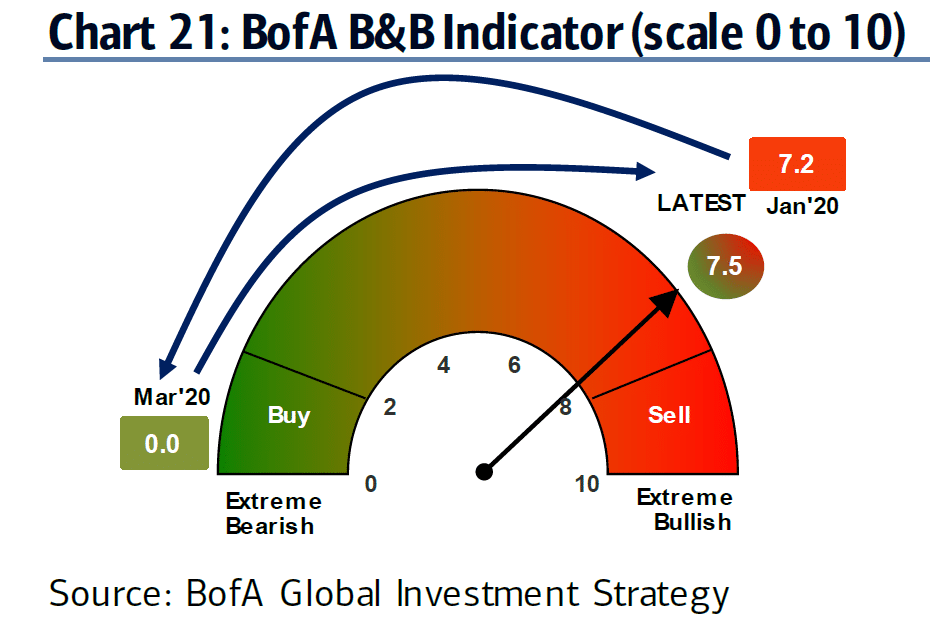 Chart 21: BofA B&B Indicator (scale 0 to 10)

7.2
LATEST Jan'20
7.5
Mar'20
0.0
Buy
Sell
0
2
4
6
8
10
Extreme Bearish
Extreme Bullish

Source: BofA Global Investment Strategy